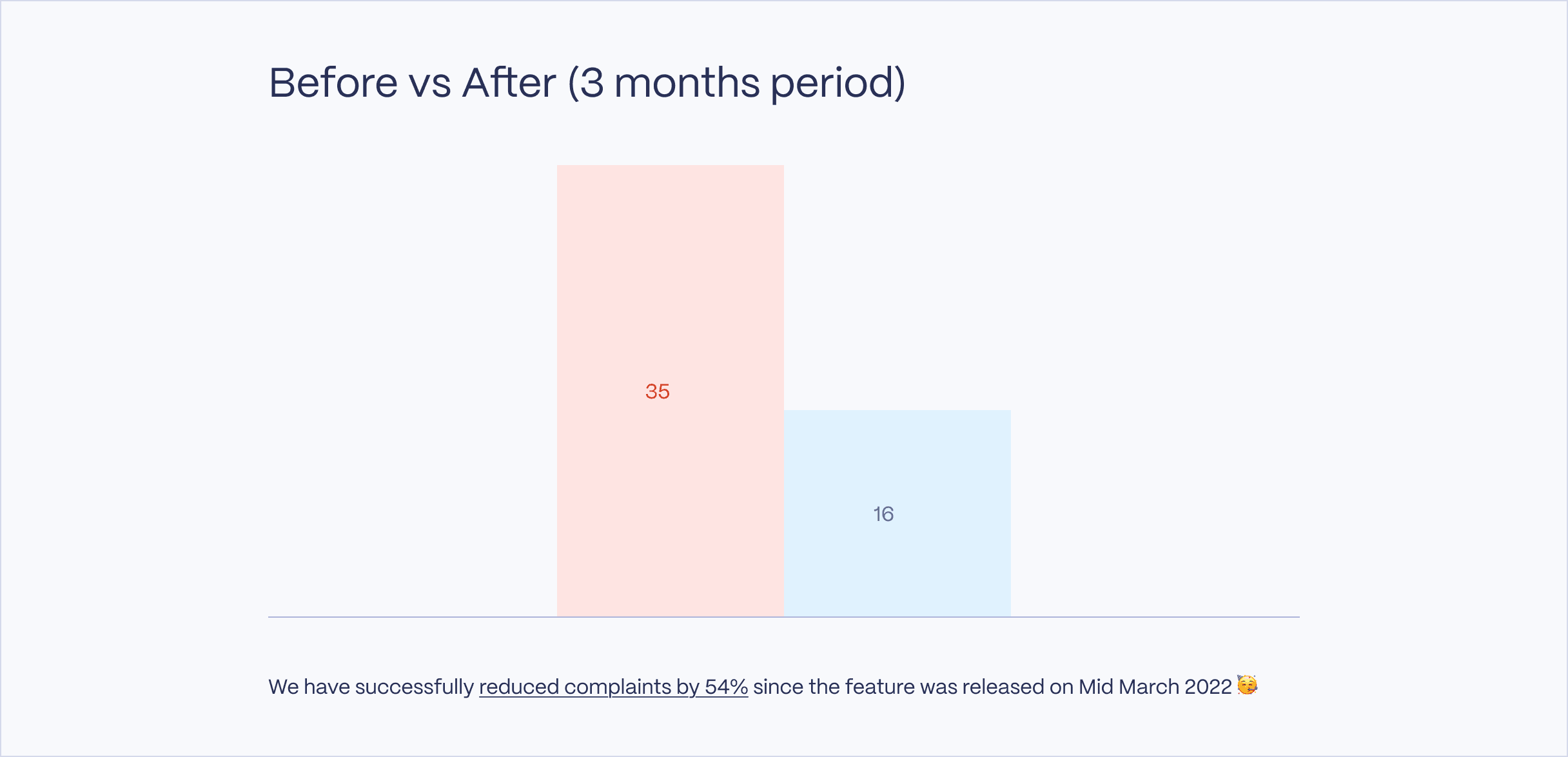 Before vs After (3 months period)

35

16

We have successfully reduced complaints by 54% since the feature was released on Mid March 2022 🥳